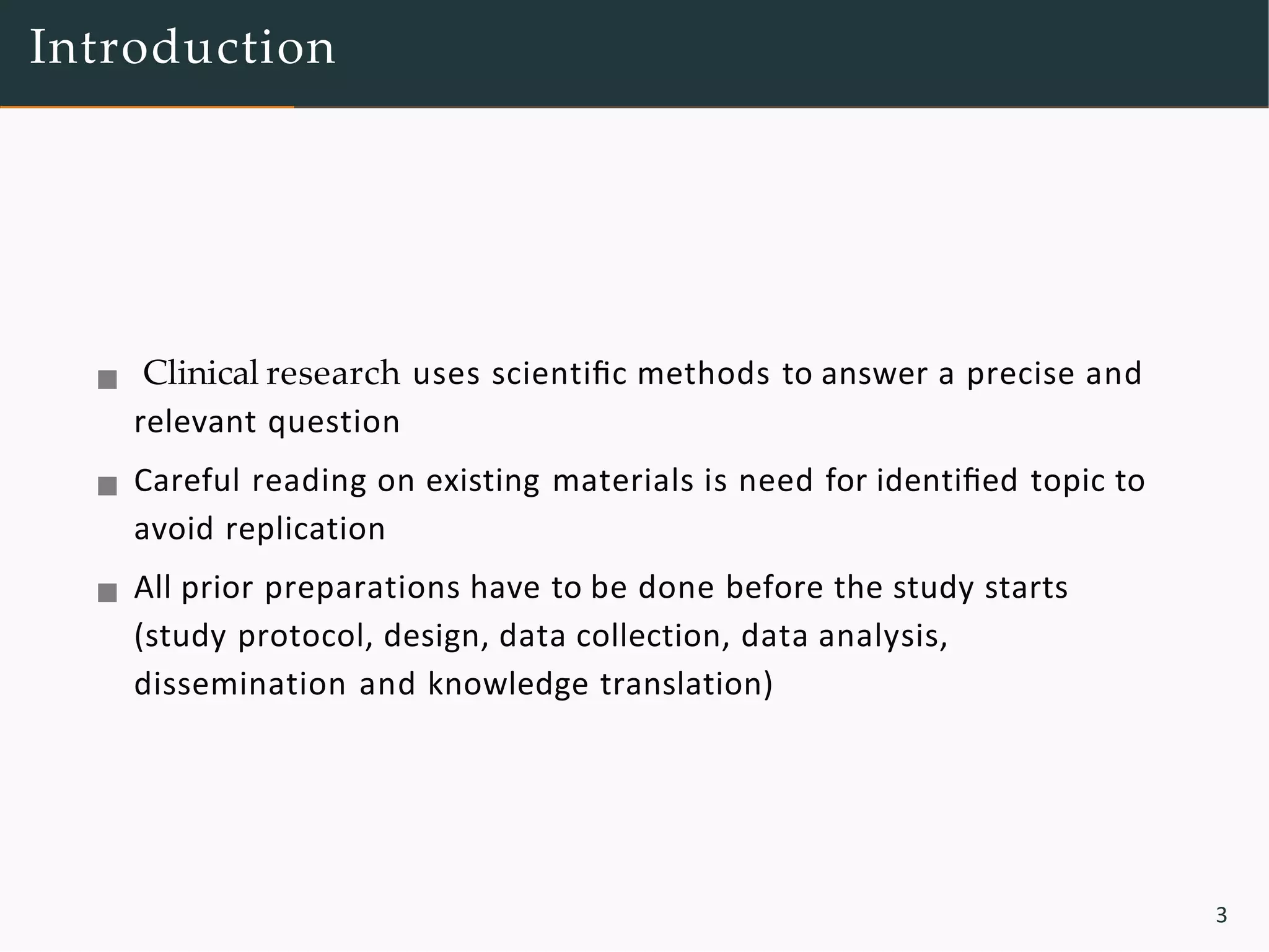 Introduction

■ Clinical research uses scientific methods to answer a precise and relevant question

■ Careful reading on existing materials is need for identified topic to avoid replication

■ All prior preparations have to be done before the study starts (study protocol, design, data collection, data analysis, dissemination and knowledge translation)

3